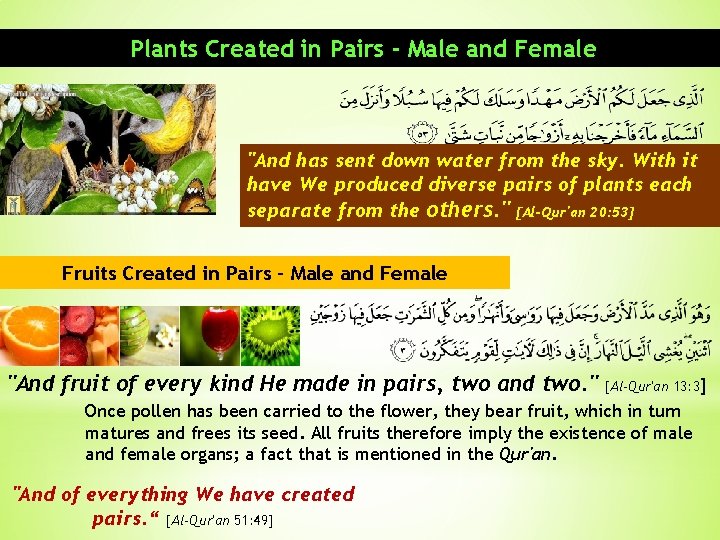 Plants Created in Pairs - Male and Female

ٱلَّذِى جَعَلَ لَكُمُ ٱلْأَرْضَ مَهْدًا وَسَلَكَ لَكُمْ فِيهَا سُبُلًا وَأَنزَلَ مِنَ ٱلسَّمَآءِ مَآءً فَأَخْرَجْنَا بِهِۦٓ أَزْوَٰجًا مِّن نَّبَاتٍ شَتَّىٰ ﴿٥٣﴾

"And has sent down water from the sky. With it have We produced diverse pairs of plants each separate from the others." [Al-Qur'an 20:53]

Fruits Created in Pairs - Male and Female

وَهُوَ ٱلَّذِى مَدَّ ٱلْأَرْضَ وَجَعَلَ فِيهَا رَوَٰسِىَ وَأَنْهَٰرًا ۖ وَمِن كُلِّ ٱلثَّمَرَٰتِ جَعَلَ فِيهَا زَوْجَيْنِ ٱثْنَيْنِ ۖ يُغْشِى ٱلَّيْلَ ٱلنَّهَارَ ۚ إِنَّ فِى ذَٰلِكَ لَءَايَٰتٍ لِّقَوْمٍ يَتَفَكَّرُونَ ﴿٣﴾

"And fruit of every kind He made in pairs, two and two." [Al-Qur'an 13:3]

Once pollen has been carried to the flower, they bear fruit, which in turn matures and frees its seed. All fruits therefore imply the existence of male and female organs; a fact that is mentioned in the Qur'an.

"And of everything We have created pairs." [Al-Qur'an 51:49]